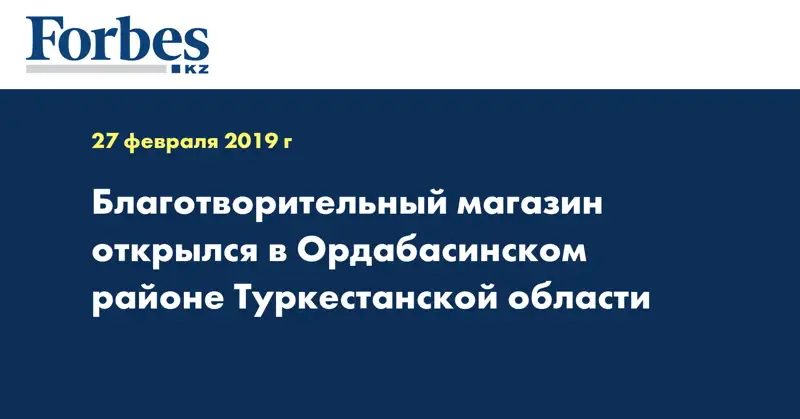 Forbes
KZ

27 февраля 2019 г

Благотворительный магазин открылся в Ордабасинском районе Туркестанской области